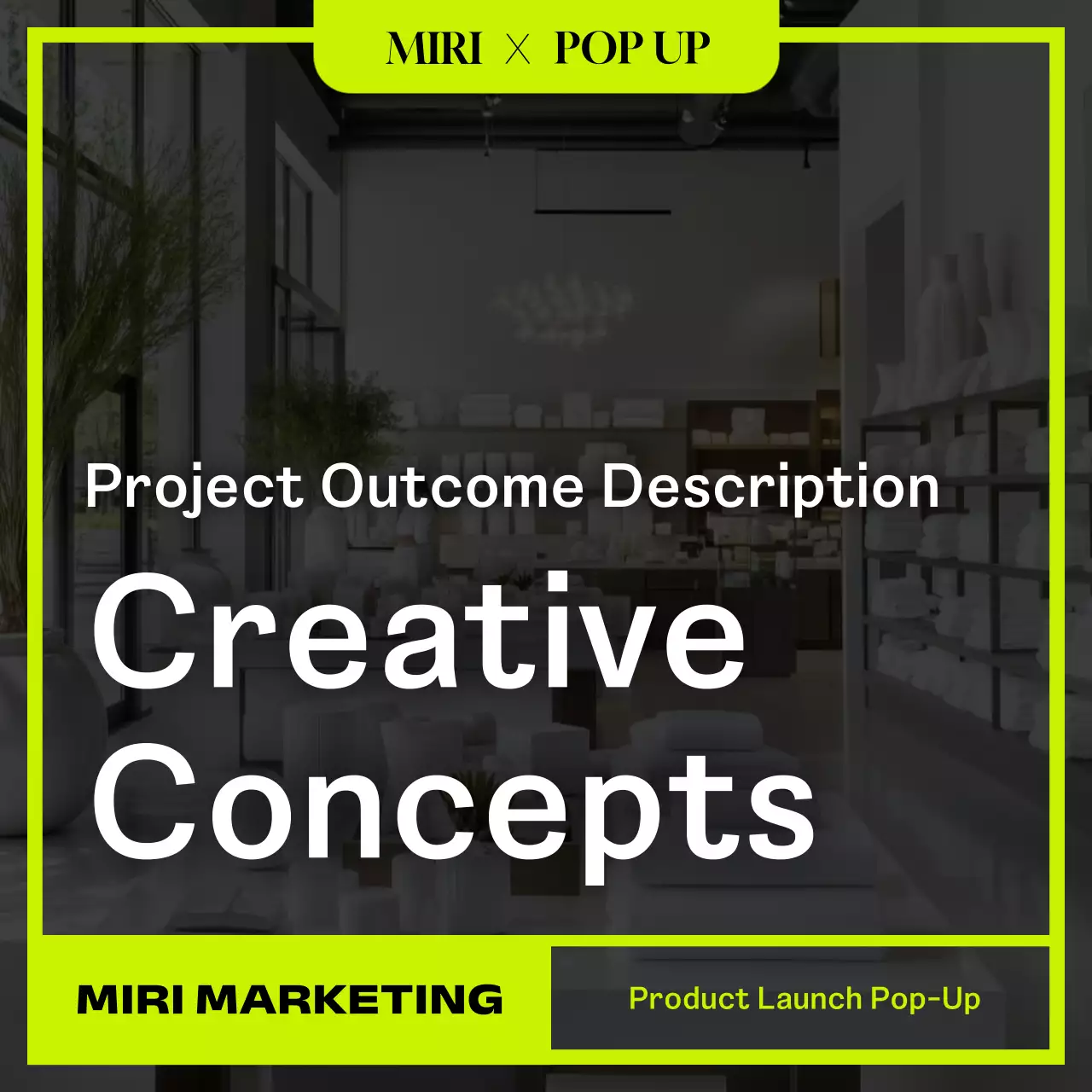 MIRI × POP UP

Project Outcome Description

Creative Concepts

MIRI MARKETING

Product Launch Pop-Up